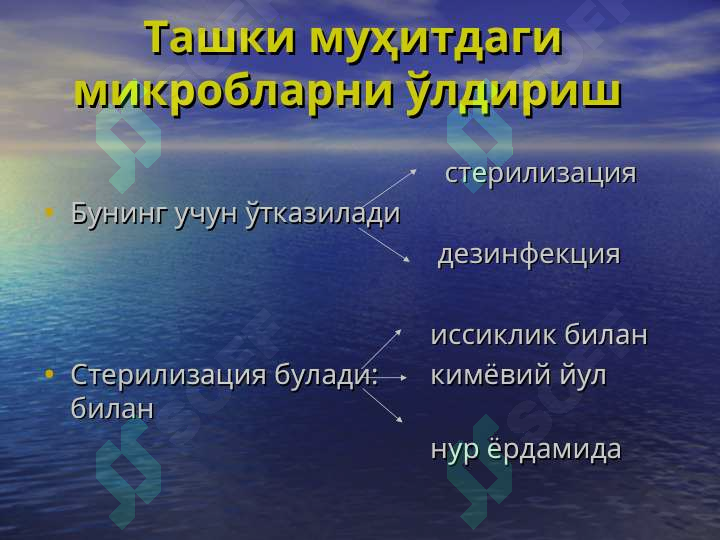 Ташки муҳитдаги микробларни ўлдириш

стерилизация

• Бунинг учун ўтказилади

дезинфекция

иссиклик билан

• Стерилизация булади: кимёвий йул билан

нур ёрдамида